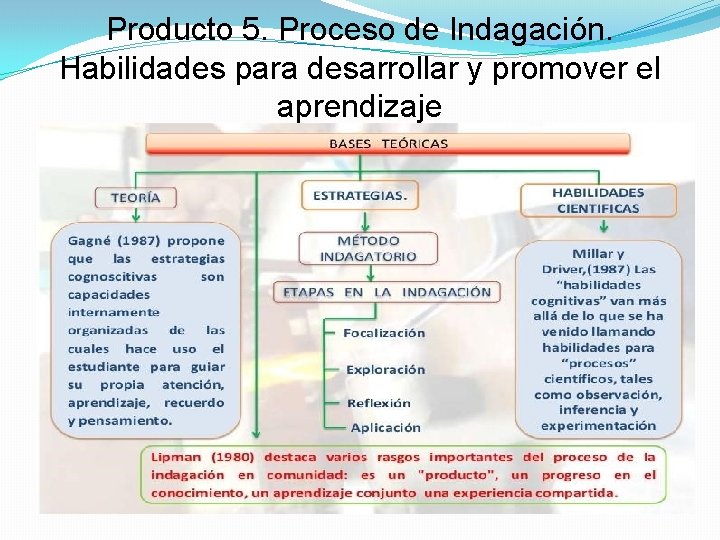 Producto 5. Proceso de Indagación. Habilidades para desarrollar y promover el aprendizaje

BASES TEÓRICAS

TEORÍA

Gagné (1987) propone que las estrategias cognoscitivas son capacidades internamente organizadas de las cuales hace uso el estudiante para guiar su propia atención, aprendizaje, recuerdo y pensamiento.

ESTRATEGIAS.

MÉTODO INDAGATORIO

ETAPAS EN LA INDAGACIÓN

Focalización

Exploración

Reflexión

Aplicación

HABILIDADES CIENTIFICAS

Millar y Driver,(1987) Las "habilidades cognitivas" van más allá de lo que se ha venido llamando habilidades para "procesos" científicos, tales como observación, inferencia y experimentación

Lipman (1980) destaca varios rasgos importantes del proceso de la indagación en comunidad: es un "producto", un progreso en el conocimiento, un aprendizaje conjunto una experiencia compartida.